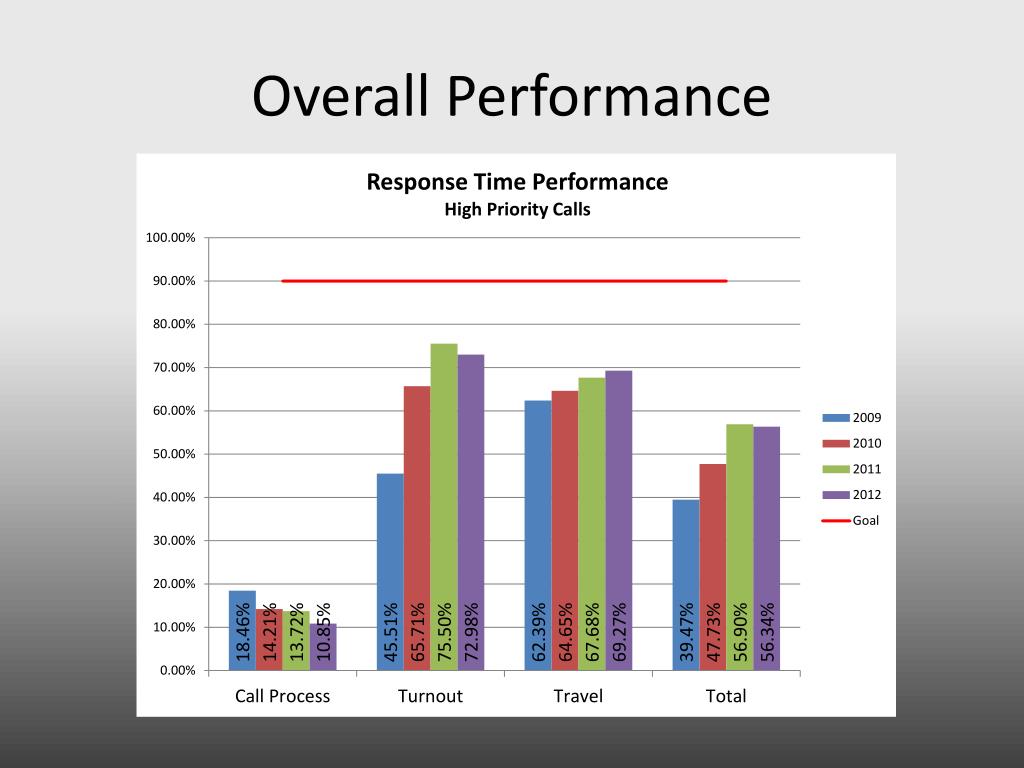 Overall Performance

Response Time Performance
High Priority Calls

100.00%
90.00%
80.00%
70.00%
60.00%
50.00%
40.00%
30.00%
20.00%
10.00%
0.00%

18.46% 14.21% 13.72% 10.85%
45.51% 65.71% 75.50% 72.98%
62.39% 64.65% 67.68% 69.27%
39.47% 47.73% 56.90% 56.34%

Call Process Turnout Travel Total

2009
2010
2011
2012
Goal